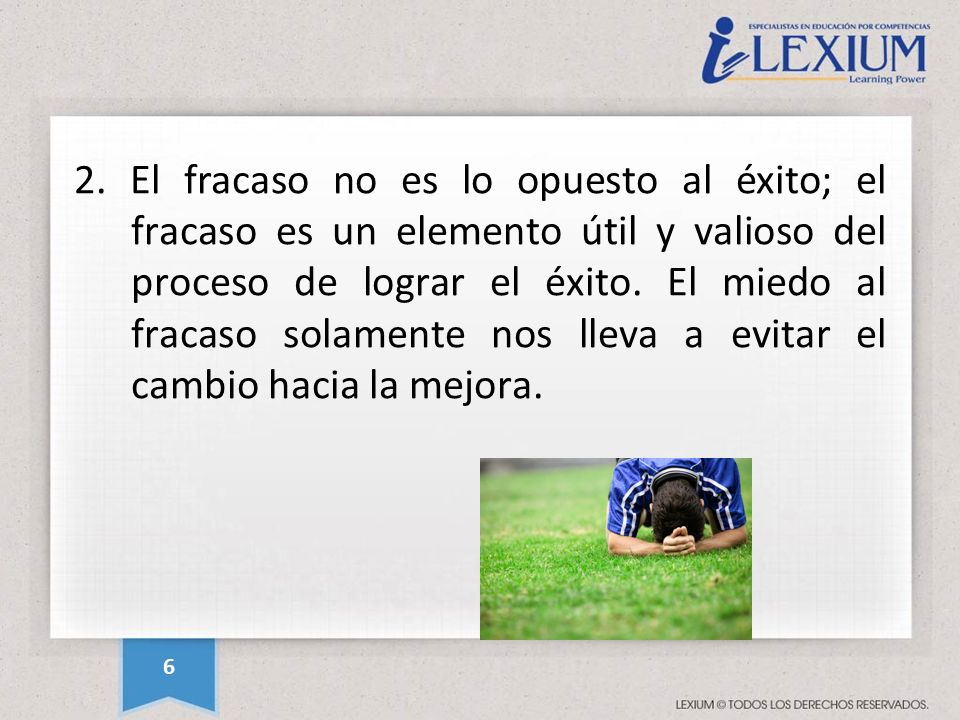 ESPECIALISTAS EN EDUCACIÓN POR COMPETENCIAS
LEXIUM
Learning Power

2. El fracaso no es lo opuesto al éxito; el fracaso es un elemento útil y valioso del proceso de lograr el éxito. El miedo al fracaso solamente nos lleva a evitar el cambio hacia la mejora.

6

LEXIUM © TODOS LOS DERECHOS RESERVADOS.